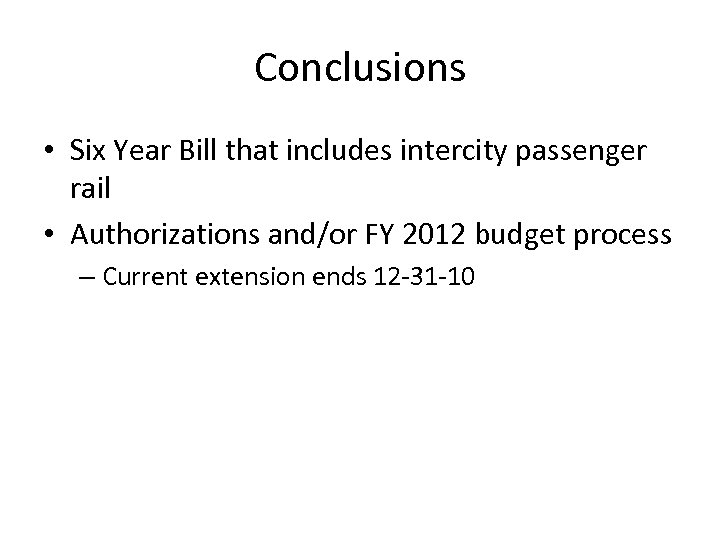 Conclusions

• Six Year Bill that includes intercity passenger rail

• Authorizations and/or FY 2012 budget process

– Current extension ends 12-31-10